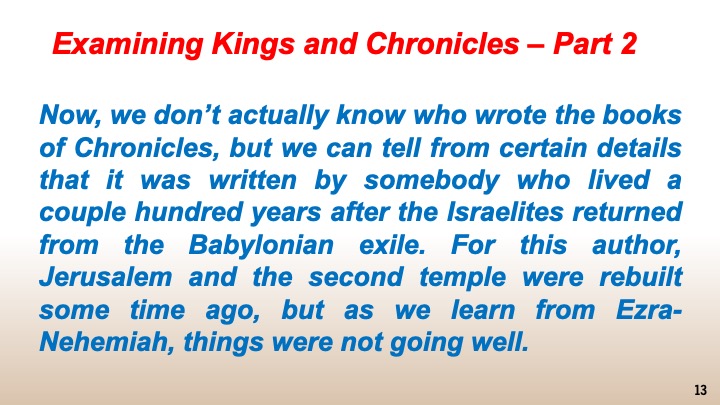 Examining Kings and Chronicles – Part 2

Now, we don't actually know who wrote the books of Chronicles, but we can tell from certain details that it was written by somebody who lived a couple hundred years after the Israelites returned from the Babylonian exile. For this author, Jerusalem and the second temple were rebuilt some time ago, but as we learn from Ezra-Nehemiah, things were not going well.

13